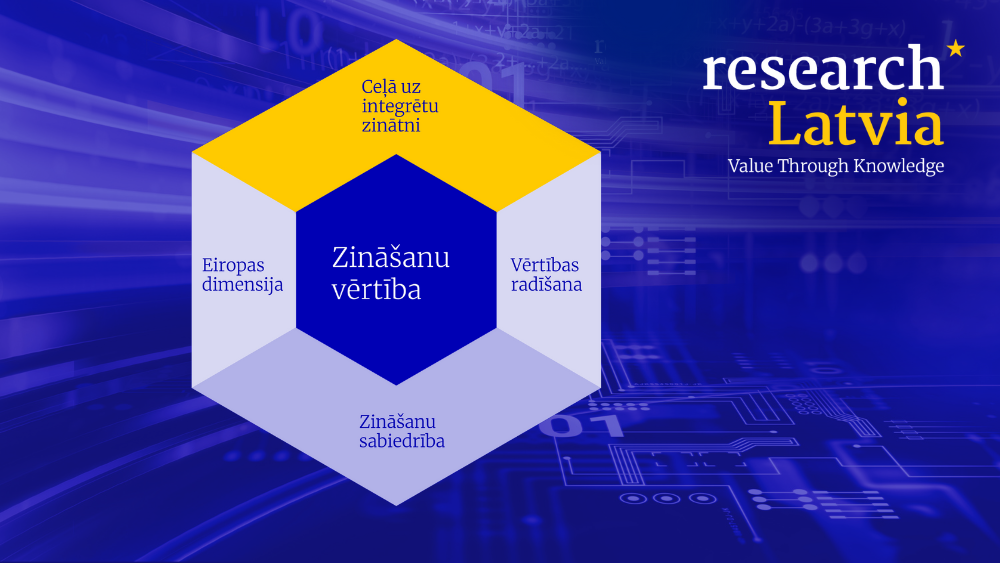 Ceļā uz integrētu zinātni

Eiropas dimensija

Zināšanu vērtība

Vērtības radīšana

Zināšanu sabiedrība

research Latvia
Value Through Knowledge